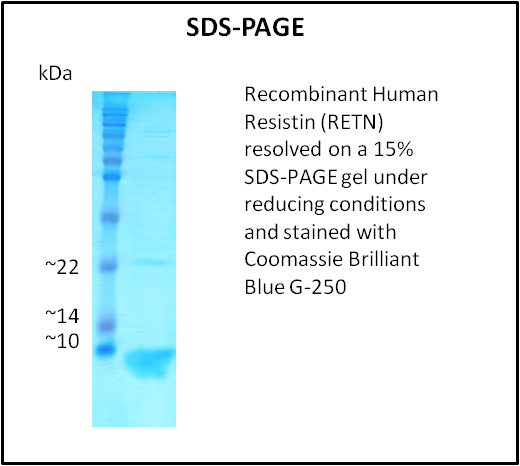 SDS-PAGE

kDa

~22

~14

~10

Recombinant Human Resistin (RETN) resolved on a 15% SDS-PAGE gel under reducing conditions and stained with Coomassie Brilliant Blue G-250